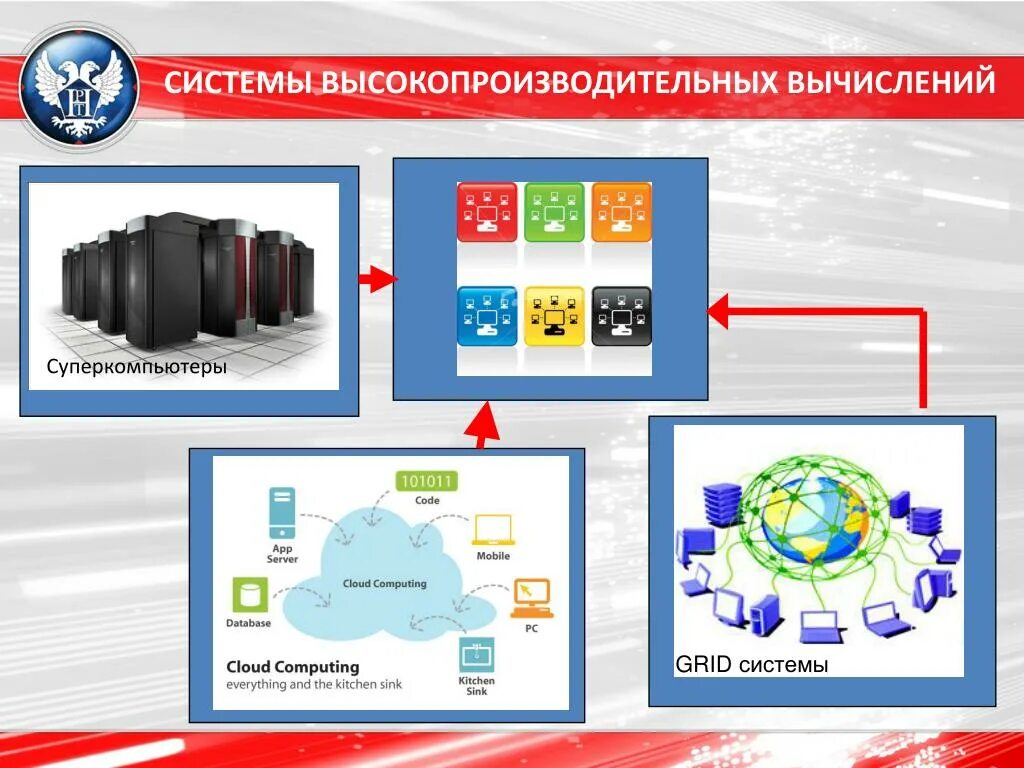 СИСТЕМЫ ВЫСОКОПРОИЗВОДИТЕЛЬНЫХ ВЫЧИСЛЕНИЙ

Суперкомпьютеры

101011
Code
App Server
Mobile
Cloud Computing
Database
PC
Kitchen Sink
Cloud Computing
everything and the kitchen sink

GRID системы